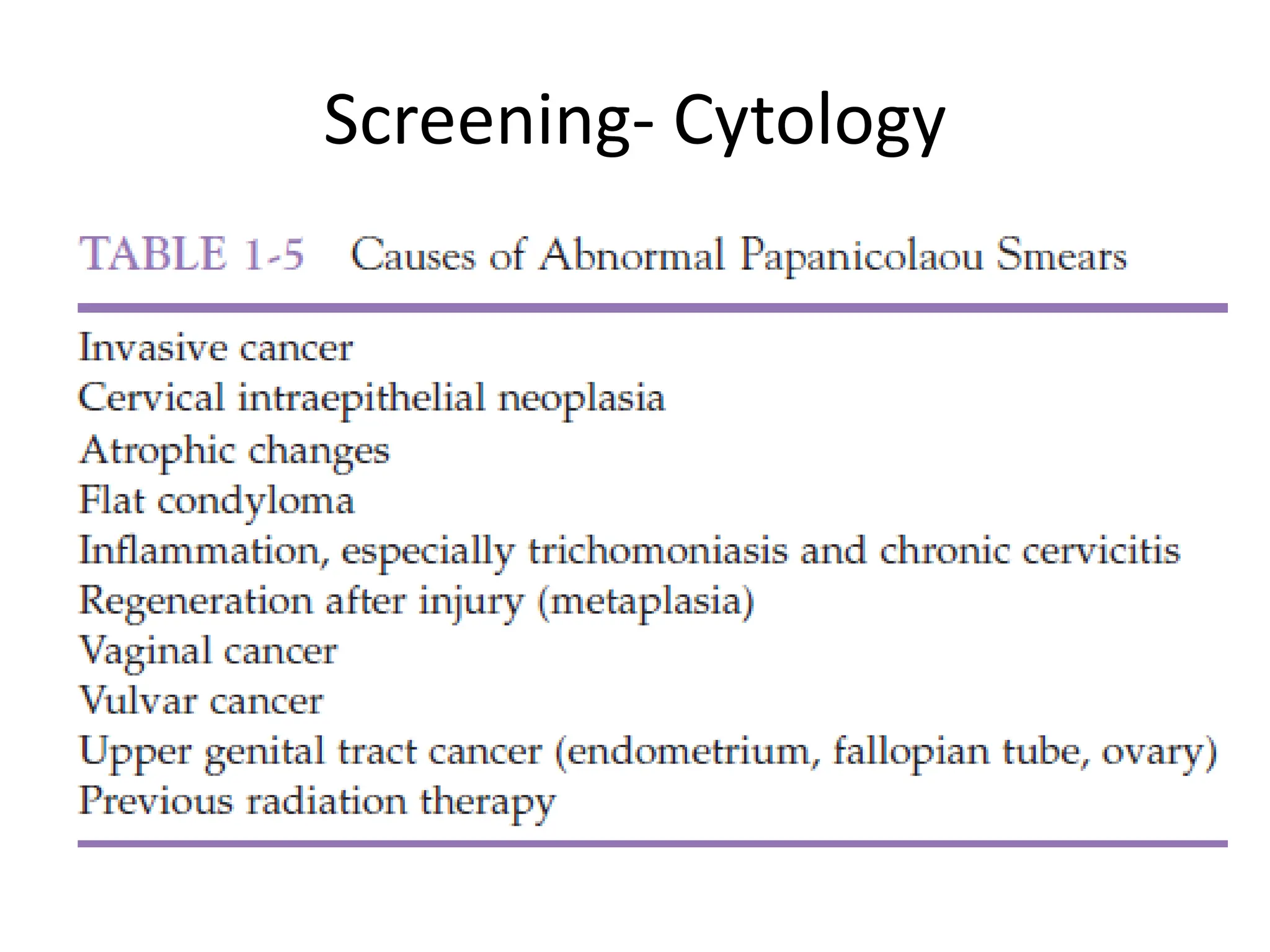 Screening- Cytology

TABLE 1-5 Causes of Abnormal Papanicolaou Smears

Invasive cancer
Cervical intraepithelial neoplasia
Atrophic changes
Flat condyloma
Inflammation, especially trichomoniasis and chronic cervicitis
Regeneration after injury (metaplasia)
Vaginal cancer
Vulvar cancer
Upper genital tract cancer (endometrium, fallopian tube, ovary)
Previous radiation therapy